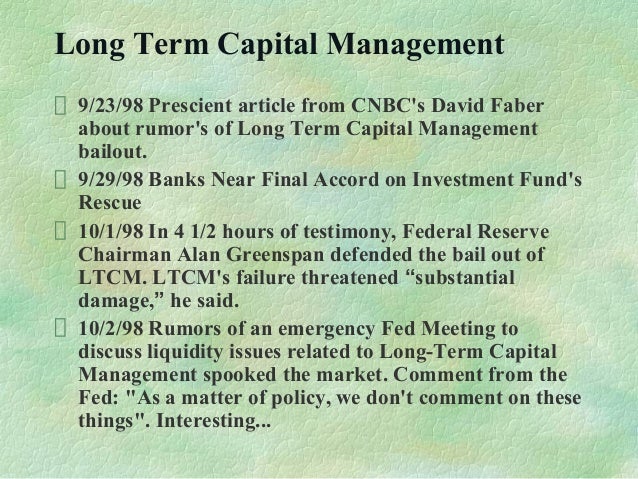 Long Term Capital Management

9/23/98 Prescient article from CNBC's David Faber about rumor's of Long Term Capital Management bailout.

9/29/98 Banks Near Final Accord on Investment Fund's Rescue

10/1/98 In 4 1/2 hours of testimony, Federal Reserve Chairman Alan Greenspan defended the bail out of LTCM. LTCM's failure threatened “substantial damage,” he said.

10/2/98 Rumors of an emergency Fed Meeting to discuss liquidity issues related to Long-Term Capital Management spooked the market. Comment from the Fed: "As a matter of policy, we don't comment on these things". Interesting...